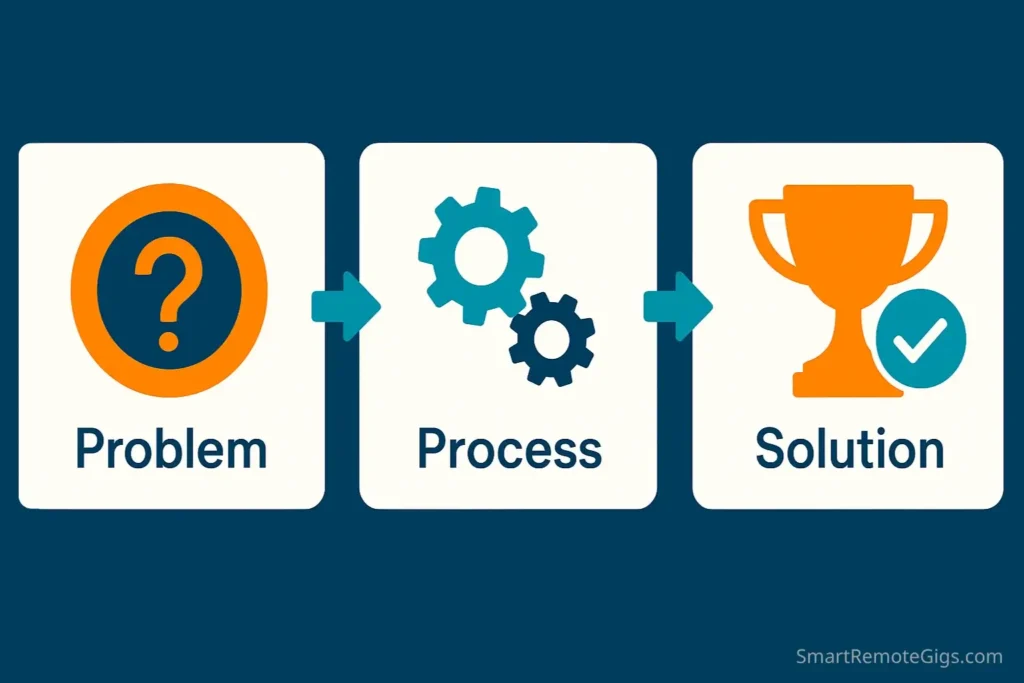 ?

Problem

Process

Solution

SmartRemoteGigs.com